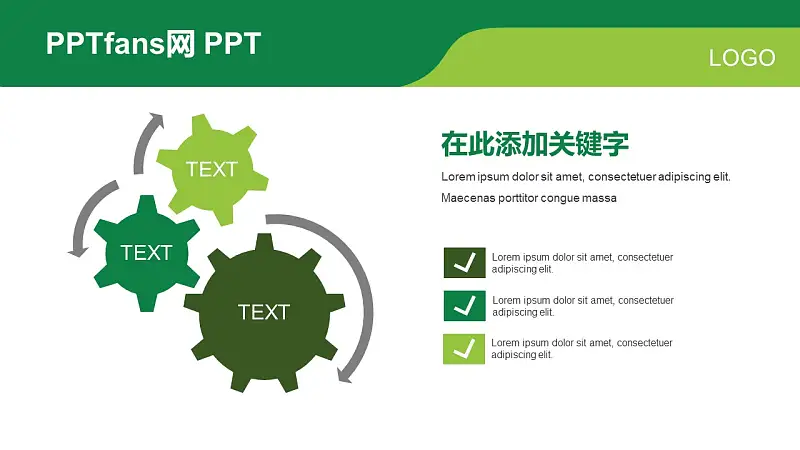 PPTfans网 PPT

LOGO

TEXT

TEXT

TEXT

在此添加关键字

Lorem ipsum dolor sit amet, consectetuer adipiscing elit.

Maecenas porttitor congue massa

Lorem ipsum dolor sit amet, consectetuer adipiscing elit.

Lorem ipsum dolor sit amet, consectetuer adipiscing elit.

Lorem ipsum dolor sit amet, consectetuer adipiscing elit.